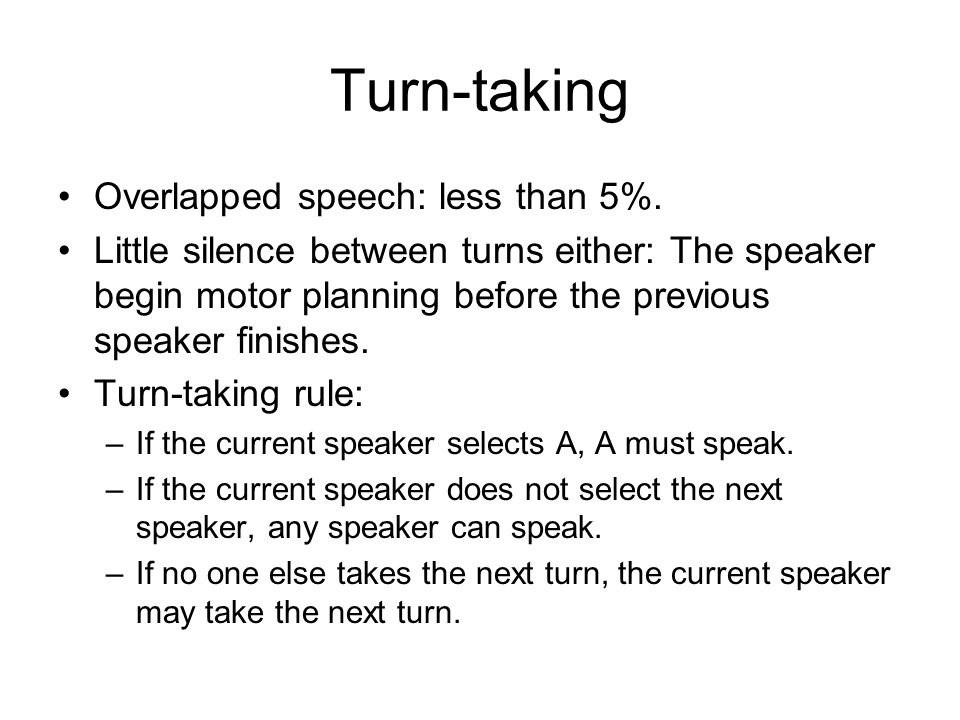 Turn-taking

• Overlapped speech: less than 5%.
• Little silence between turns either: The speaker begin motor planning before the previous speaker finishes.
• Turn-taking rule:
– If the current speaker selects A, A must speak.
– If the current speaker does not select the next speaker, any speaker can speak.
– If no one else takes the next turn, the current speaker may take the next turn.